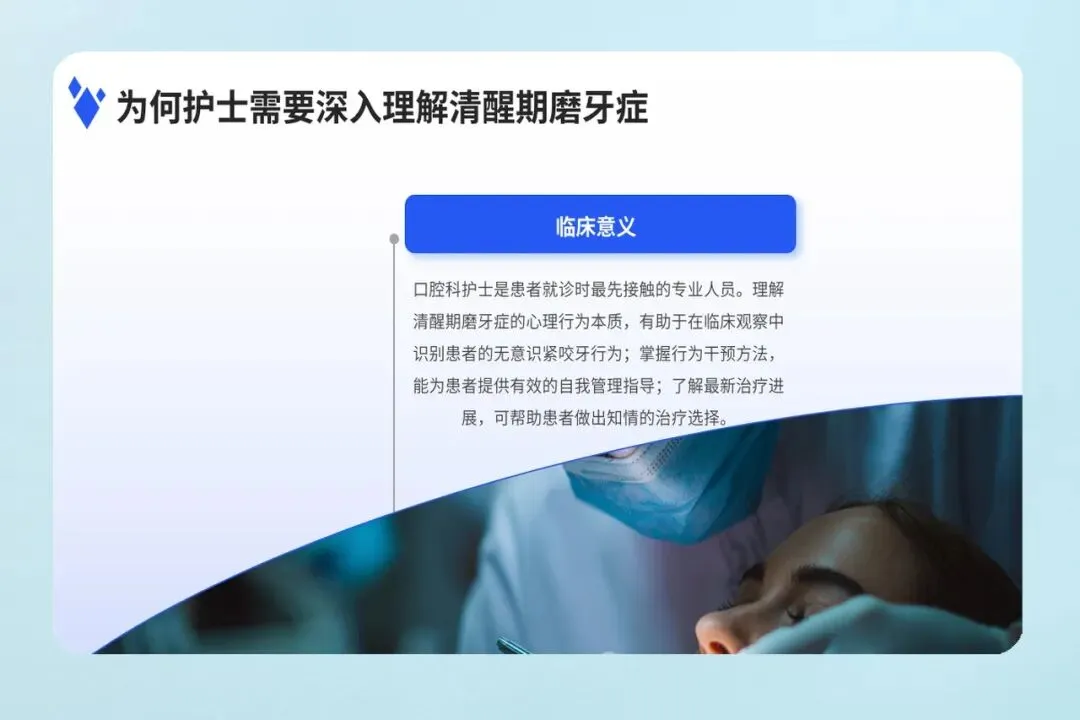 为何护士需要深入理解清醒期磨牙症

临床意义

口腔科护士是患者就诊时最先接触的专业人员。理解清醒期磨牙症的心理行为本质，有助于在临床观察中识别患者的无意识紧咬牙行为；掌握行为干预方法，能为患者提供有效的自我管理指导；了解最新治疗进展，可帮助患者做出知情的治疗选择。